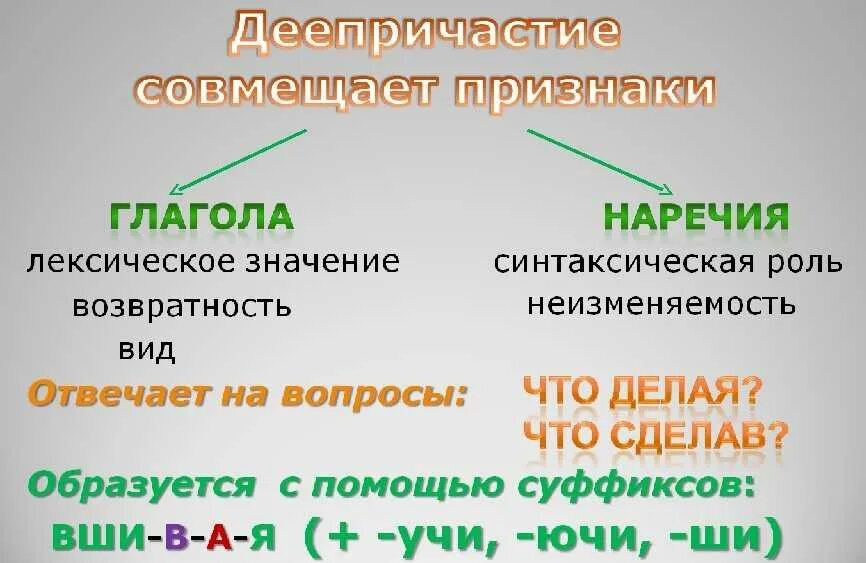 Деепричастие совмещает признаки

ГЛАГОЛА
лексическое значение
возвратность
вид

НАРЕЧИЯ
синтаксическая роль
неизменяемость

Отвечает на вопросы: ЧТО ДЕЛАЯ? ЧТО СДЕЛАВ?

Образуется с помощью суффиксов:
вши-в-а-я (+ -учи, -ючи, -ши)